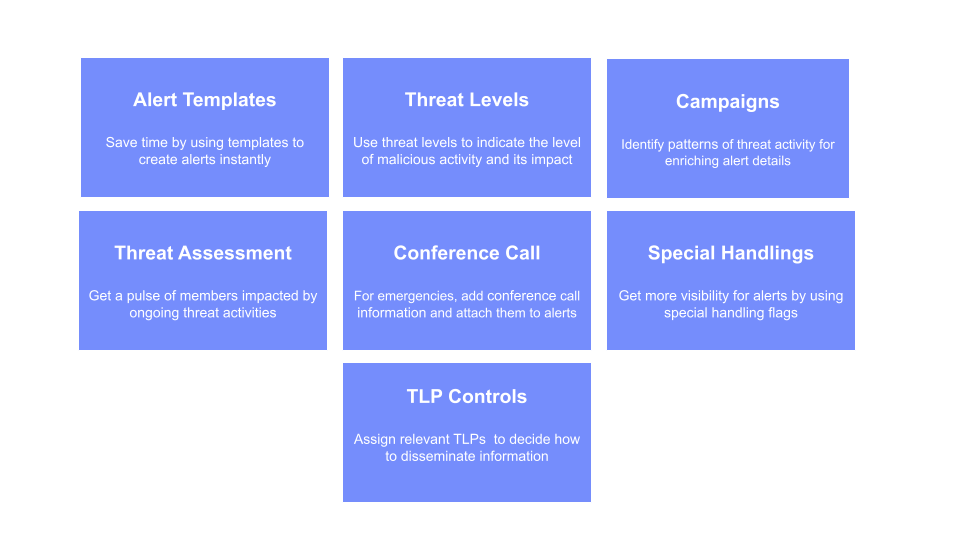 Alert Templates

Save time by using templates to create alerts instantly

Threat Levels

Use threat levels to indicate the level of malicious activity and its impact

Campaigns

Identify patterns of threat activity for enriching alert details

Threat Assessment

Get a pulse of members impacted by ongoing threat activities

Conference Call

For emergencies, add conference call information and attach them to alerts

Special Handlings

Get more visibility for alerts by using special handling flags

TLP Controls

Assign relevant TLPs to decide how to disseminate information